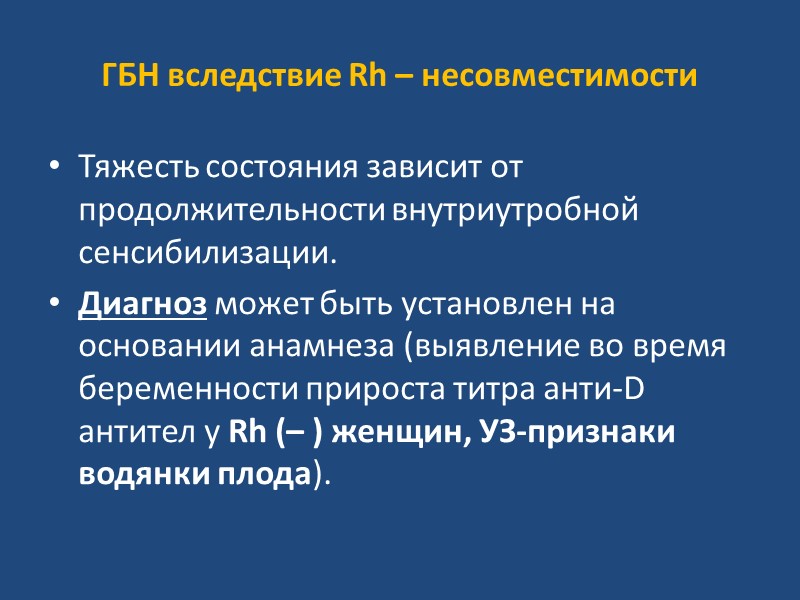 ГБН вследствие Rh – несовместимости

• Тяжесть состояния зависит от продолжительности внутриутробной сенсибилизации.

• Диагноз может быть установлен на основании анамнеза (выявление во время беременности прироста титра анти-D антител у Rh (– ) женщин, УЗ-признаки водянки плода).